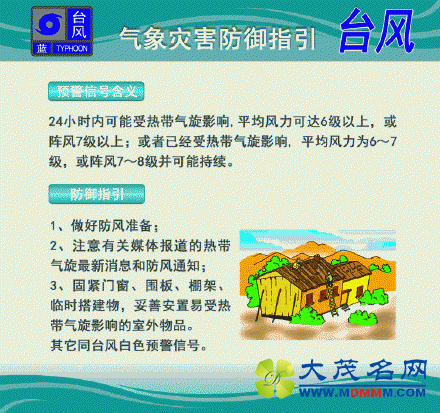 台风
蓝 TYPHOON
气象灾害防御指引 台风

预警信号含义

24小时内可能受热带气旋影响，平均风力可达6级以上，或阵风7级以上；或者已经受热带气旋影响，平均风力为6～7级，或阵风7～8级并可能持续。

防御指引

1、做好防风准备；
2、注意有关媒体报道的热带气旋最新消息和防风通知；
3、固紧门窗、围板、棚架、临时搭建物，妥善安置易受热带气旋影响的室外物品。
其它同台风白色预警信号。

大茂名网
WWW.MDMMM.COM